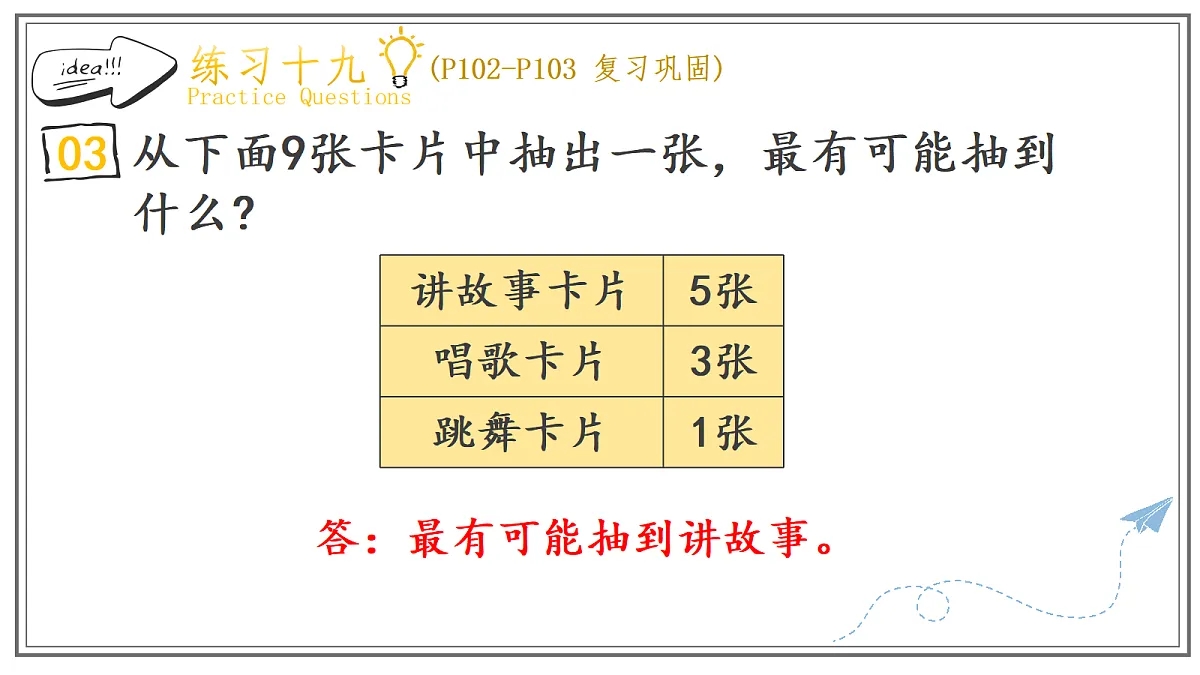 idea!!!

练习十九 (P102-P103 复习巩固)
Practice Questions

03 从下面9张卡片中抽出一张，最有可能抽到什么？

| 讲故事卡片 | 5张 |
|---|---|
| 唱歌卡片 | 3张 |
| 跳舞卡片 | 1张 |

答：最有可能抽到讲故事。